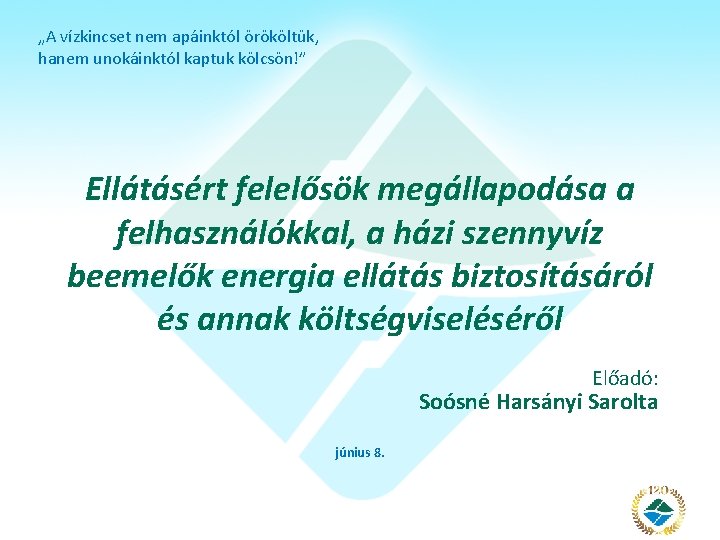 „A vízkincset nem apáinktól örököltük, hanem unokáinktól kaptuk kölcsön!”

Ellátásért felelősök megállapodása a felhasználókkal, a házi szennyvíz beemelők energia ellátás biztosításáról és annak költségviseléséről

Előadó:
Soósné Harsányi Sarolta

június 8.

120